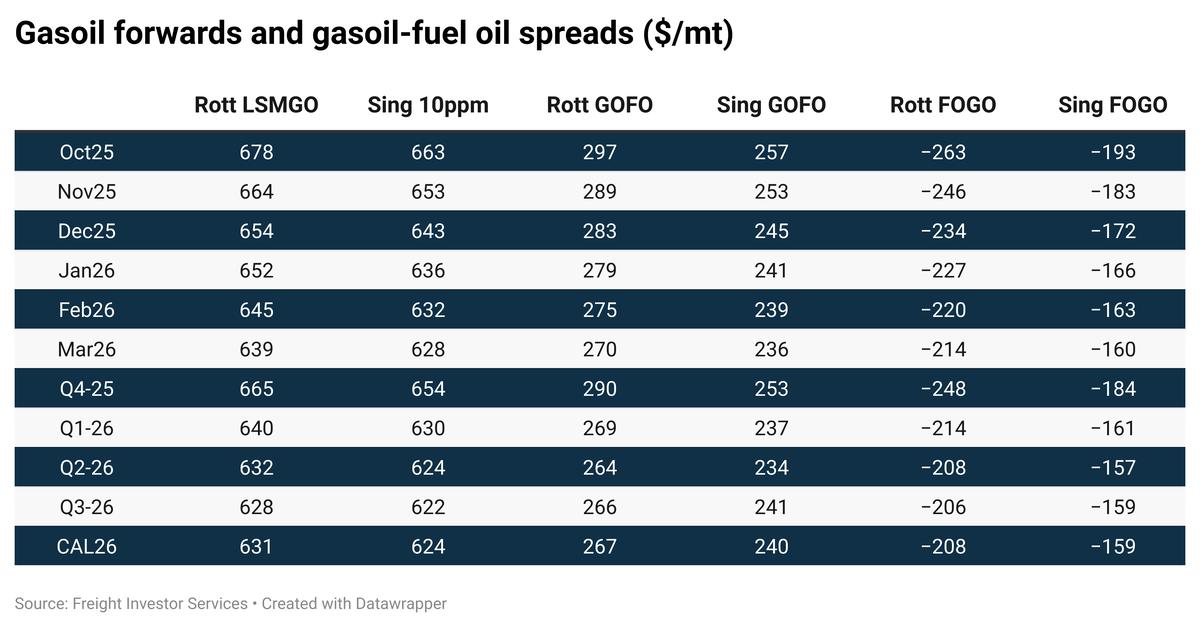 Gasoil forwards and gasoil-fuel oil spreads ($/mt)

| | Rott LSMGO | Sing 10ppm | Rott GOFO | Sing GOFO | Rott FOGO | Sing FOGO |
|---|---|---|---|---|---|---|
| Oct25 | 678 | 663 | 297 | 257 | −263 | −193 |
| Nov25 | 664 | 653 | 289 | 253 | −246 | −183 |
| Dec25 | 654 | 643 | 283 | 245 | −234 | −172 |
| Jan26 | 652 | 636 | 279 | 241 | −227 | −166 |
| Feb26 | 645 | 632 | 275 | 239 | −220 | −163 |
| Mar26 | 639 | 628 | 270 | 236 | −214 | −160 |
| Q4-25 | 665 | 654 | 290 | 253 | −248 | −184 |
| Q1-26 | 640 | 630 | 269 | 237 | −214 | −161 |
| Q2-26 | 632 | 624 | 264 | 234 | −208 | −157 |
| Q3-26 | 628 | 622 | 266 | 241 | −206 | −159 |
| CAL26 | 631 | 624 | 267 | 240 | −208 | −159 |

Source: Freight Investor Services • Created with Datawrapper